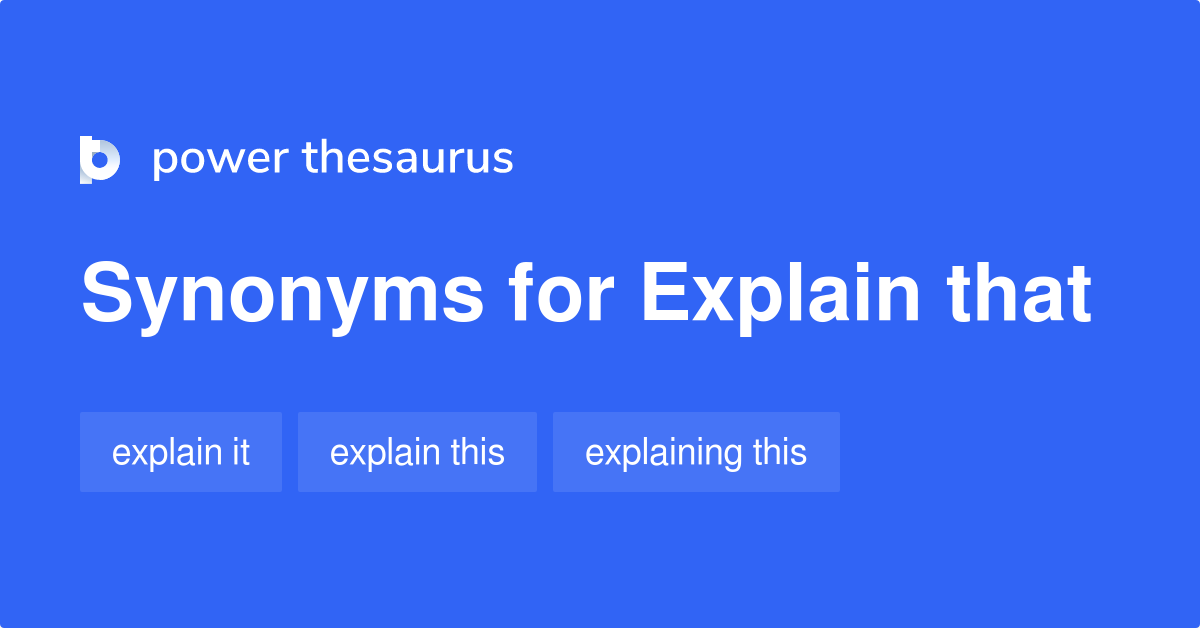 power thesaurus

Synonyms for Explain that

explain it

explain this

explaining this